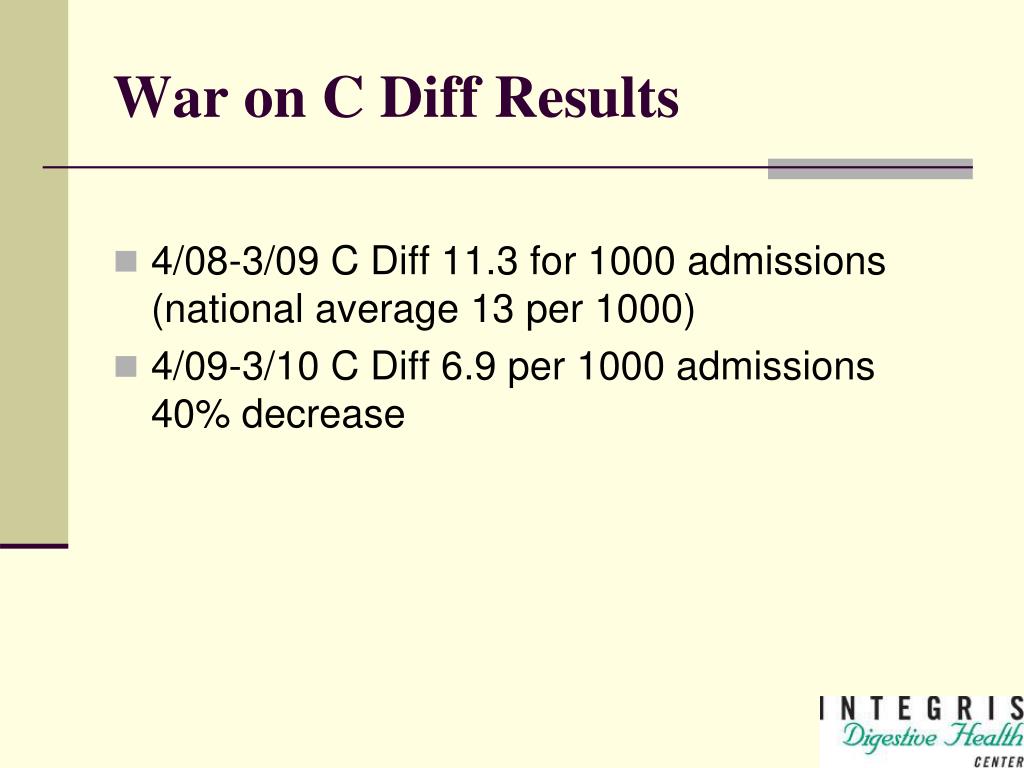 War on C Diff Results

4/08-3/09 C Diff 11.3 for 1000 admissions (national average 13 per 1000)

4/09-3/10 C Diff 6.9 per 1000 admissions 40% decrease

INTEGRIS
Digestive Health
CENTER